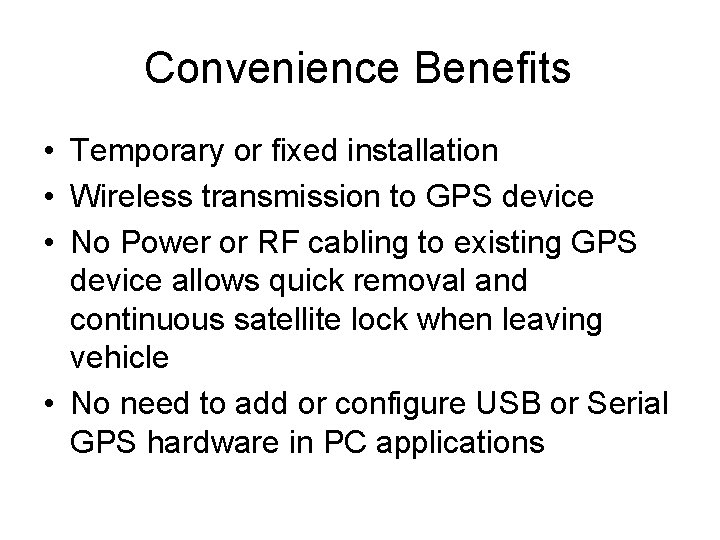 Convenience Benefits

• Temporary or fixed installation
• Wireless transmission to GPS device
• No Power or RF cabling to existing GPS device allows quick removal and continuous satellite lock when leaving vehicle
• No need to add or configure USB or Serial GPS hardware in PC applications